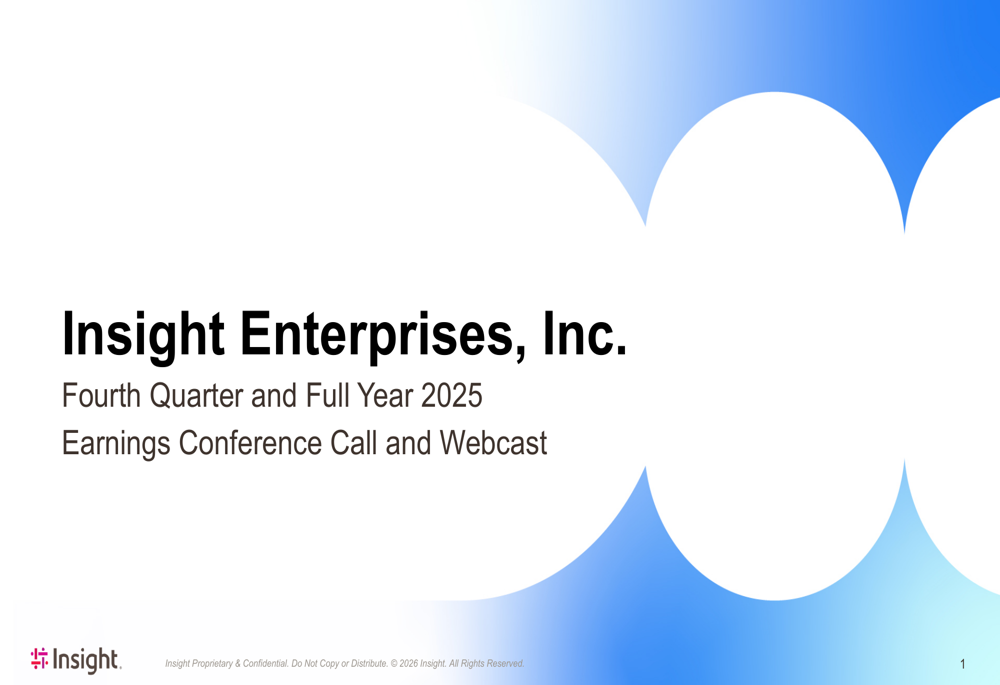 Insight Enterprises, Inc.

Fourth Quarter and Full Year 2025

Earnings Conference Call and Webcast

Insight.

Insight Proprietary & Confidential. Do Not Copy or Distribute. © 2026 Insight. All Rights Reserved.

1